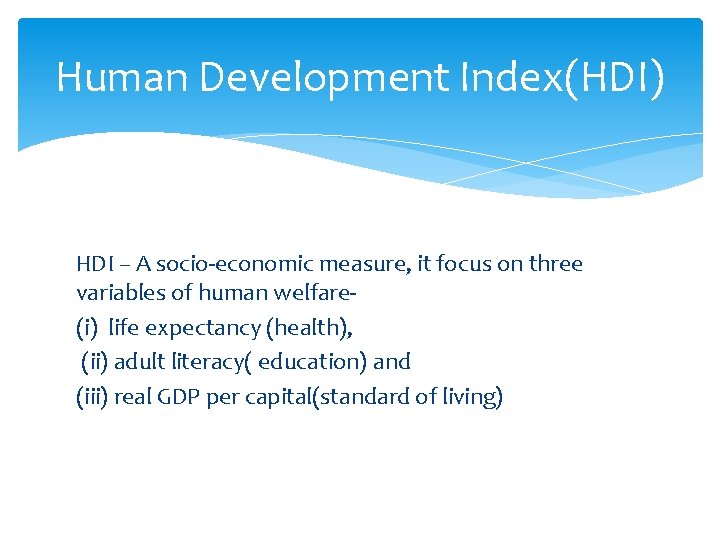 Human Development Index(HDI)

HDI – A socio-economic measure, it focus on three variables of human welfare-

(i) life expectancy (health),

(ii) adult literacy( education) and

(iii) real GDP per capital(standard of living)